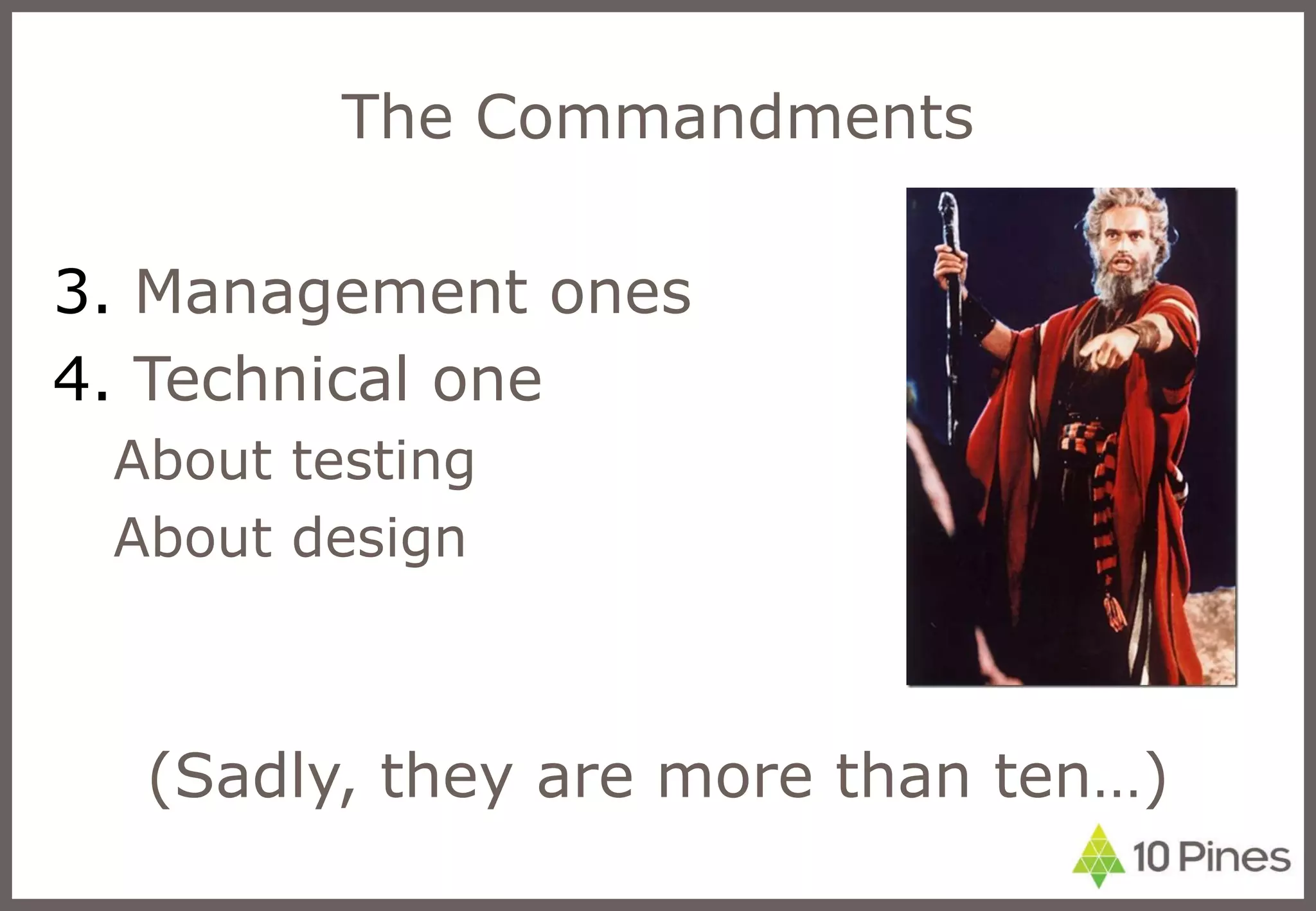 The Commandments

3. Management ones
4. Technical one
About testing
About design

(Sadly, they are more than ten...)

10 Pines